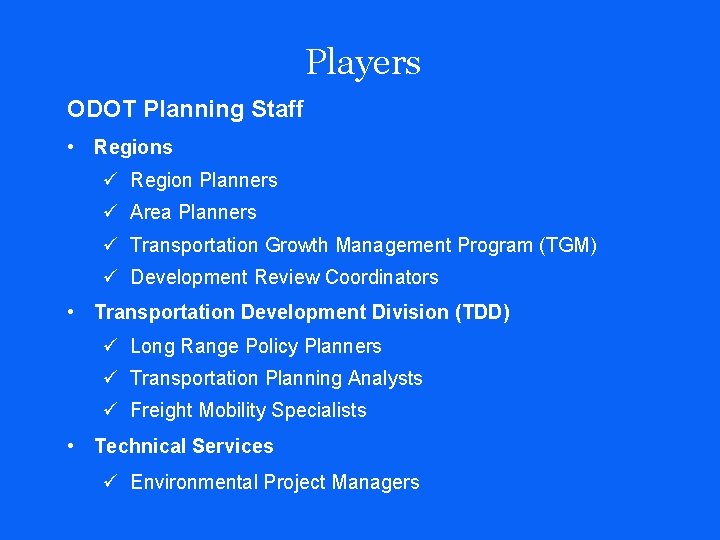 Players

ODOT Planning Staff

• Regions
  ✓ Region Planners
  ✓ Area Planners
  ✓ Transportation Growth Management Program (TGM)
  ✓ Development Review Coordinators
• Transportation Development Division (TDD)
  ✓ Long Range Policy Planners
  ✓ Transportation Planning Analysts
  ✓ Freight Mobility Specialists
• Technical Services
  ✓ Environmental Project Managers